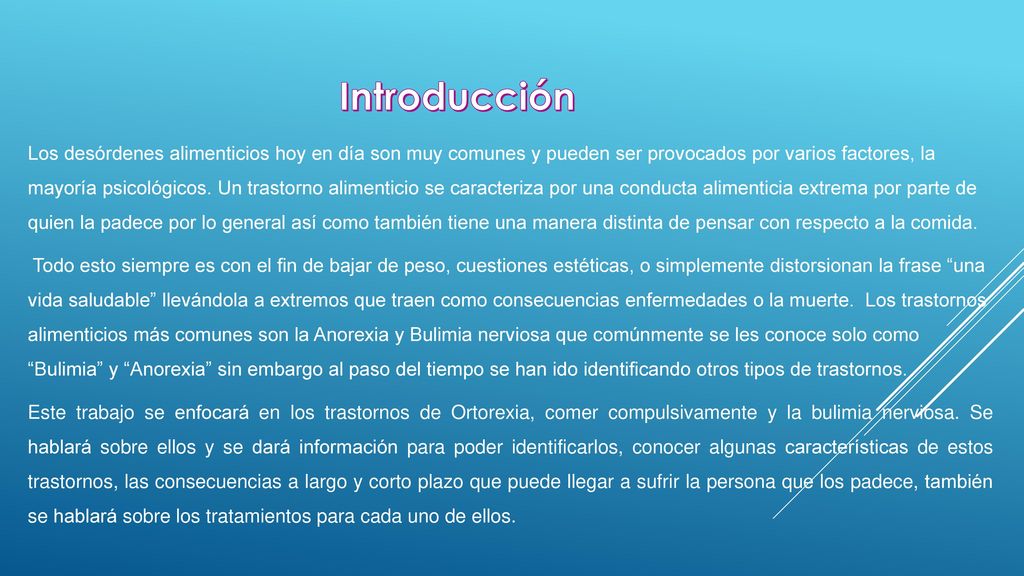 Introducción

Los desórdenes alimenticios hoy en día son muy comunes y pueden ser provocados por varios factores, la mayoría psicológicos. Un trastorno alimenticio se caracteriza por una conducta alimenticia extrema por parte de quien la padece por lo general así como también tiene una manera distinta de pensar con respecto a la comida.

Todo esto siempre es con el fin de bajar de peso, cuestiones estéticas, o simplemente distorsionan la frase “una vida saludable” llevándola a extremos que traen como consecuencias enfermedades o la muerte. Los trastornos alimenticios más comunes son la Anorexia y Bulimia nerviosa que comúnmente se les conoce solo como “Bulimia” y “Anorexia” sin embargo al paso del tiempo se han ido identificando otros tipos de trastornos.

Este trabajo se enfocará en los trastornos de Ortorexia, comer compulsivamente y la bulimia nerviosa. Se hablará sobre ellos y se dará información para poder identificarlos, conocer algunas características de estos trastornos, las consecuencias a largo y corto plazo que puede llegar a sufrir la persona que los padece, también se hablará sobre los tratamientos para cada uno de ellos.